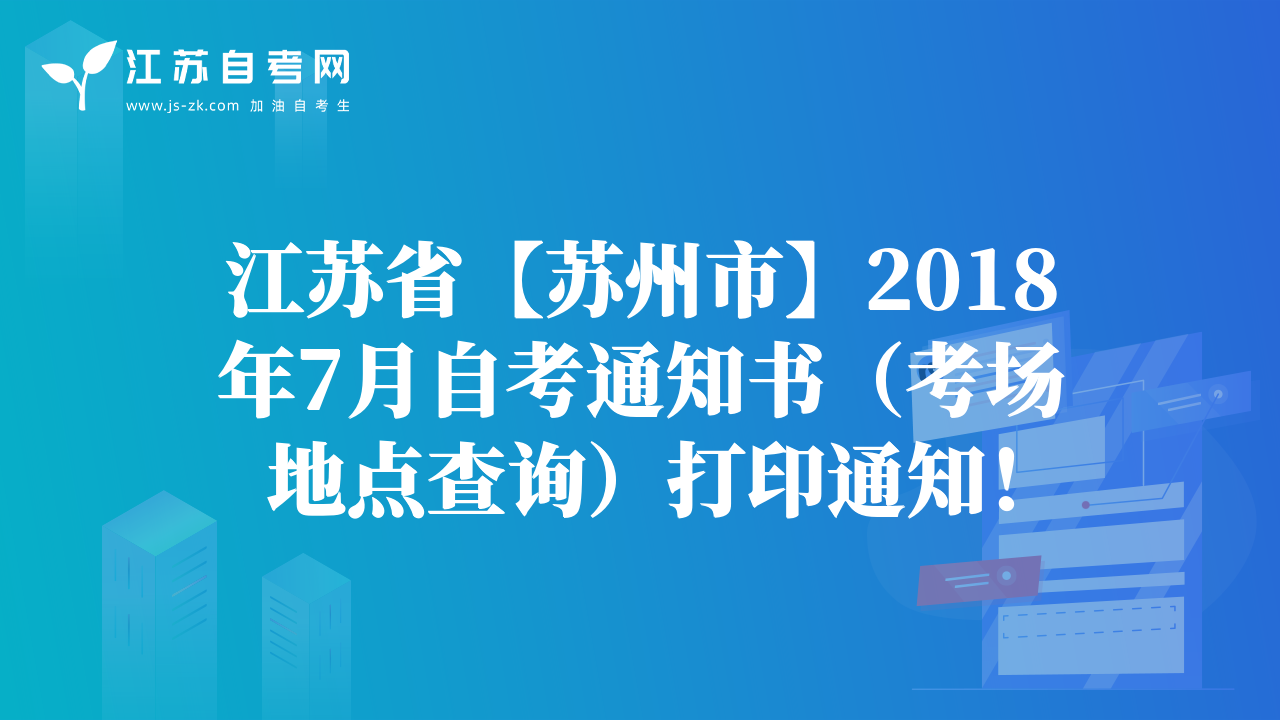 江苏自考网
www.js-zk.com 加油自考生

江苏省【苏州市】2018年7月自考通知书（考场地点查询）打印通知！